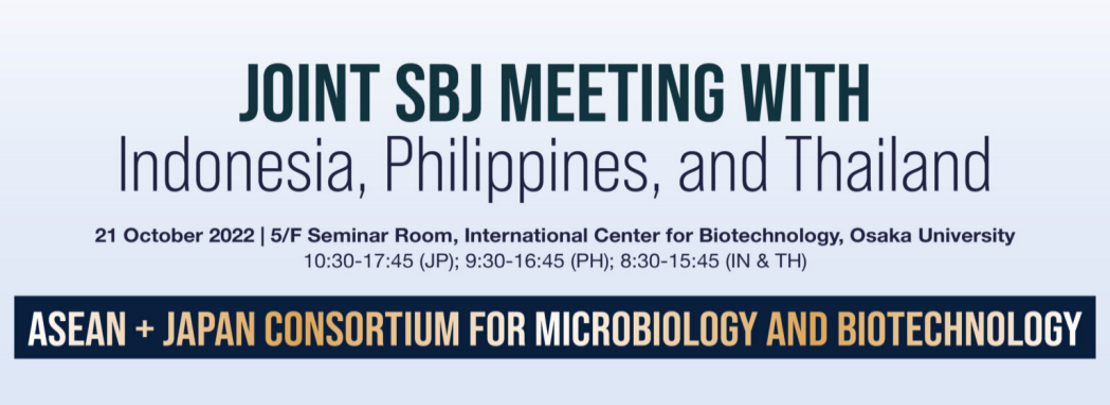 JOINT SBJ MEETING WITH
Indonesia, Philippines, and Thailand

21 October 2022 | 5/F Seminar Room, International Center for Biotechnology, Osaka University
10:30-17:45 (JP); 9:30-16:45 (PH); 8:30-15:45 (IN & TH)

ASEAN + JAPAN CONSORTIUM FOR MICROBIOLOGY AND BIOTECHNOLOGY